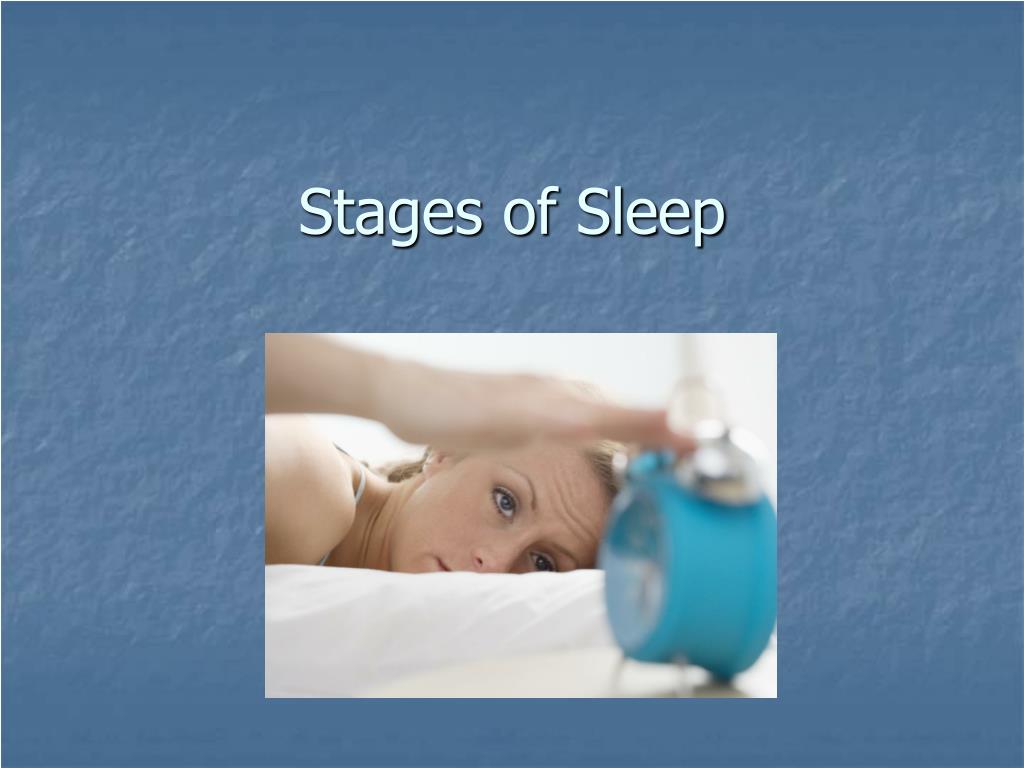 Stages of Sleep